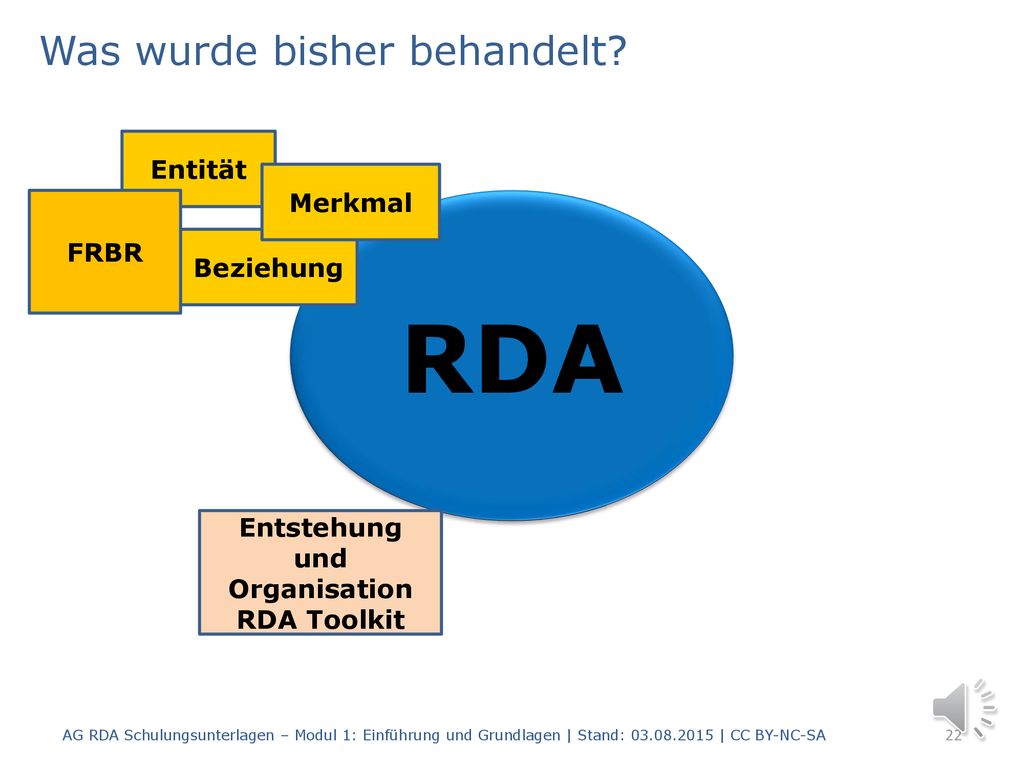 Was wurde bisher behandelt?

Entität

Merkmal

FRBR

Beziehung

RDA

Entstehung und Organisation RDA Toolkit

AG RDA Schulungsunterlagen – Modul 1: Einführung und Grundlagen | Stand: 03.08.2015 | CC BY-NC-SA

22